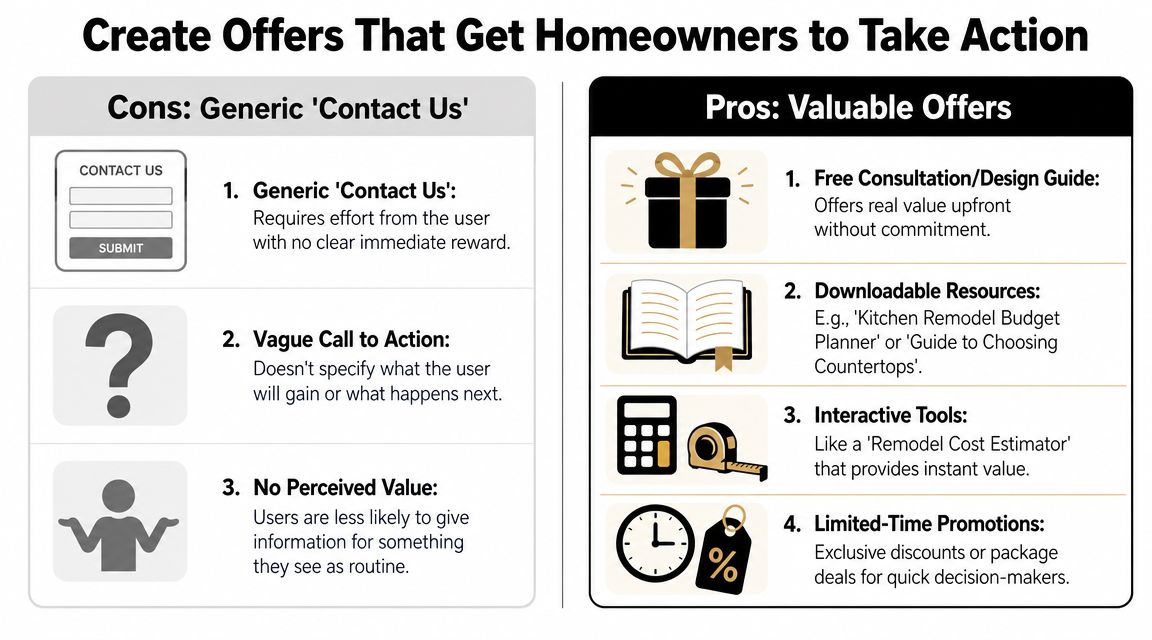 Create Offers That Get Homeowners to Take Action

Cons: Generic 'Contact Us'

CONTACT US

SUBMIT

1. Generic 'Contact Us': Requires effort from the user with no clear immediate reward.

?

2. Vague Call to Action: Doesn't specify what the user will gain or what happens next.

3. No Perceived Value: Users are less likely to give information for something they see as routine.

Pros: Valuable Offers

1. Free Consultation/Design Guide: Offers real value upfront without commitment.

2. Downloadable Resources: E.g., 'Kitchen Remodel Budget Planner' or 'Guide to Choosing Countertops'.

3. Interactive Tools: Like a 'Remodel Cost Estimator' that provides instant value.

%

4. Limited-Time Promotions: Exclusive discounts or package deals for quick decision-makers.